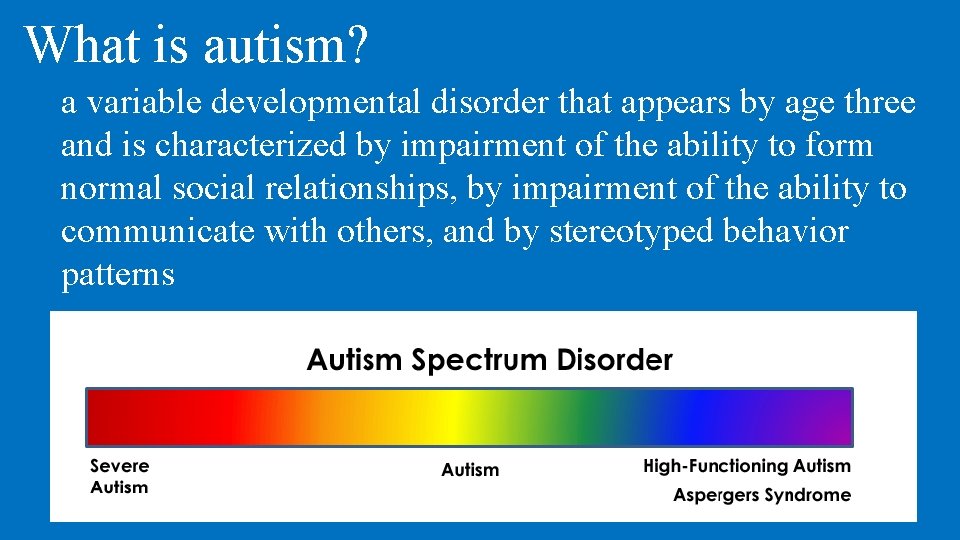 What is autism?

a variable developmental disorder that appears by age three and is characterized by impairment of the ability to form normal social relationships, by impairment of the ability to communicate with others, and by stereotyped behavior patterns

Autism Spectrum Disorder

Severe Autism

Autism

High-Functioning Autism
Aspergers Syndrome